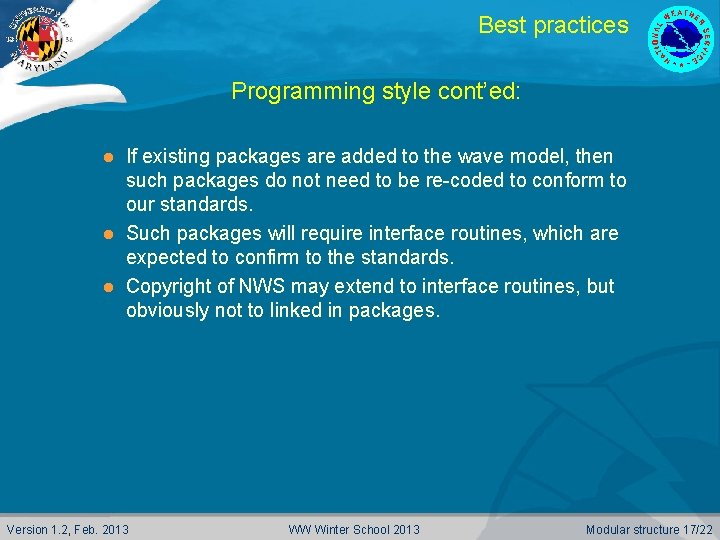 UNIVERSITY OF MARYLAND 18 56

Best practices

NATIONAL WEATHER SERVICE

Programming style cont'ed:

- If existing packages are added to the wave model, then such packages do not need to be re-coded to conform to our standards.
- Such packages will require interface routines, which are expected to confirm to the standards.
- Copyright of NWS may extend to interface routines, but obviously not to linked in packages.

Version 1.2, Feb. 2013

WW Winter School 2013

Modular structure 17/22